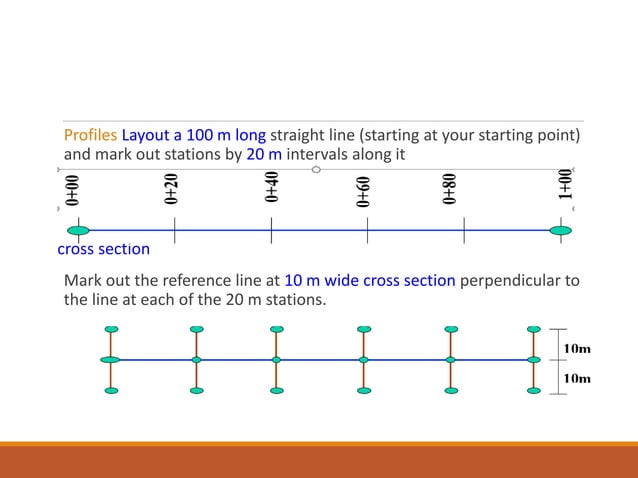 Profiles Layout a 100 m long straight line (starting at your starting point) and mark out stations by 20 m intervals along it

0+00 0+20 0+40 0+60 0+80 1+00

cross section

Mark out the reference line at 10 m wide cross section perpendicular to the line at each of the 20 m stations.

10m
10m